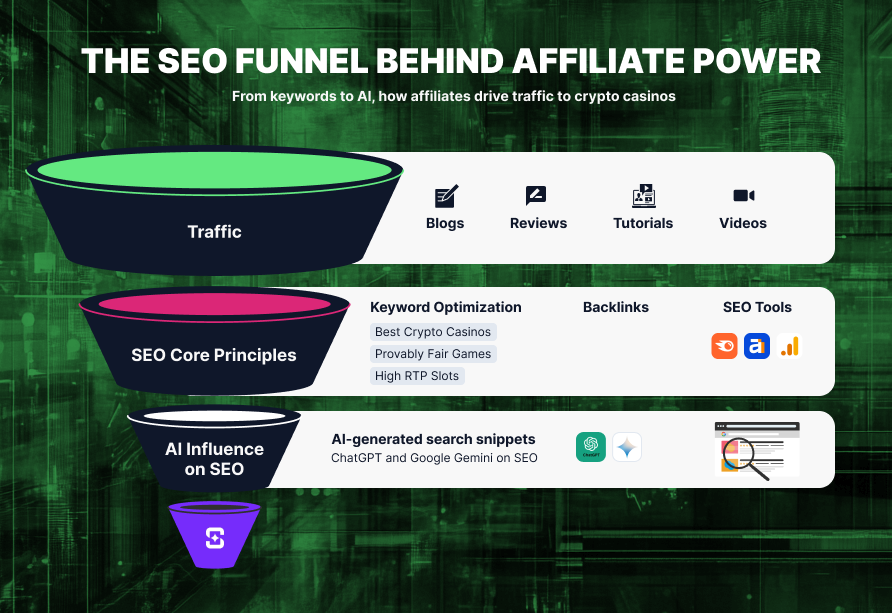 THE SEO FUNNEL BEHIND AFFILIATE POWER

From keywords to AI, how affiliates drive traffic to crypto casinos

Traffic

Blogs
Reviews
Tutorials
Videos

SEO Core Principles

Keyword Optimization
Best Crypto Casinos
Provably Fair Games
High RTP Slots

Backlinks

SEO Tools

AI Influence on SEO

AI-generated search snippets
ChatGPT and Google Gemini on SEO

ChatGPT